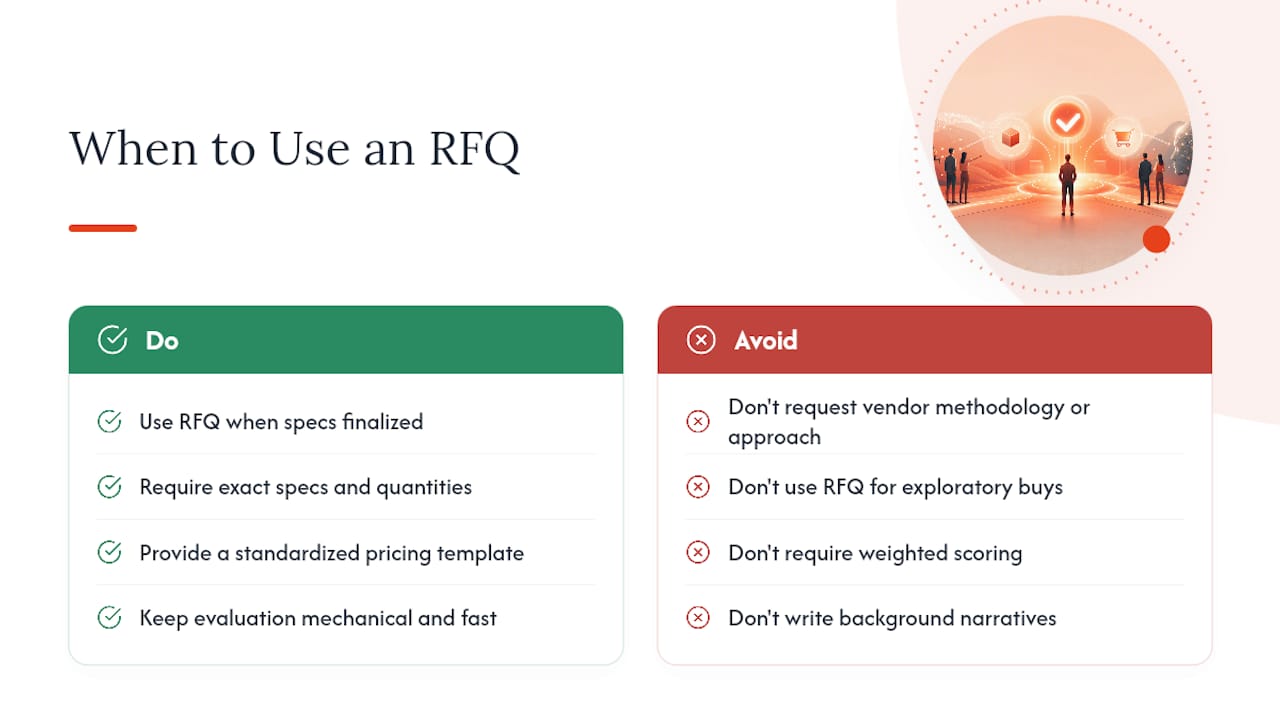 When to Use an RFQ

Do

Use RFQ when specs finalized

Require exact specs and quantities

Provide a standardized pricing template

Keep evaluation mechanical and fast

Avoid

Don't request vendor methodology or approach

Don't use RFQ for exploratory buys

Don't require weighted scoring

Don't write background narratives